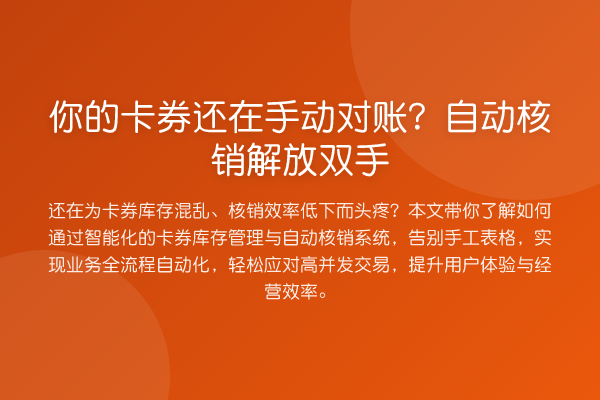 你的卡券还在手动对账？自动核销解放双手

还在为卡券库存混乱、核销效率低下而头疼？本文带你了解如何通过智能化的卡券库存管理与自动核销系统，告别手工表格，实现业务全流程自动化，轻松应对高并发交易，提升用户体验与经营效率。